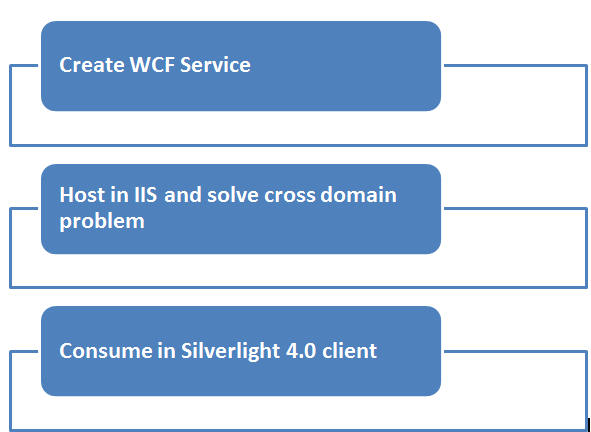 Create WCF Service

Host in IIS and solve cross domain problem

Consume in Silverlight 4.0 client